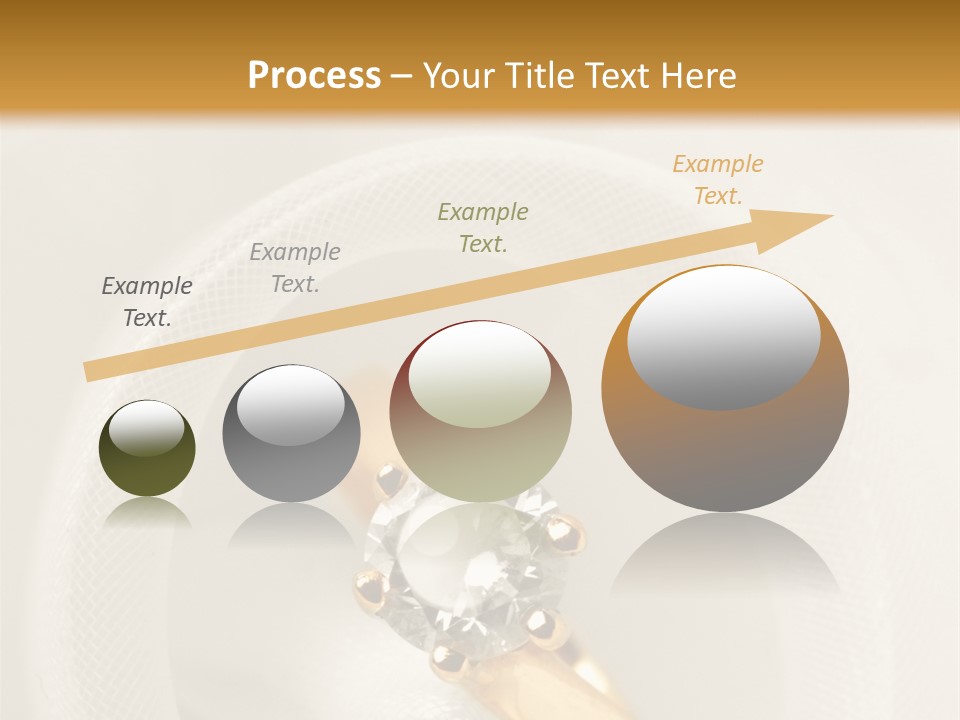 Process – Your Title Text Here

Example Text.

Example Text.

Example Text.

Example Text.